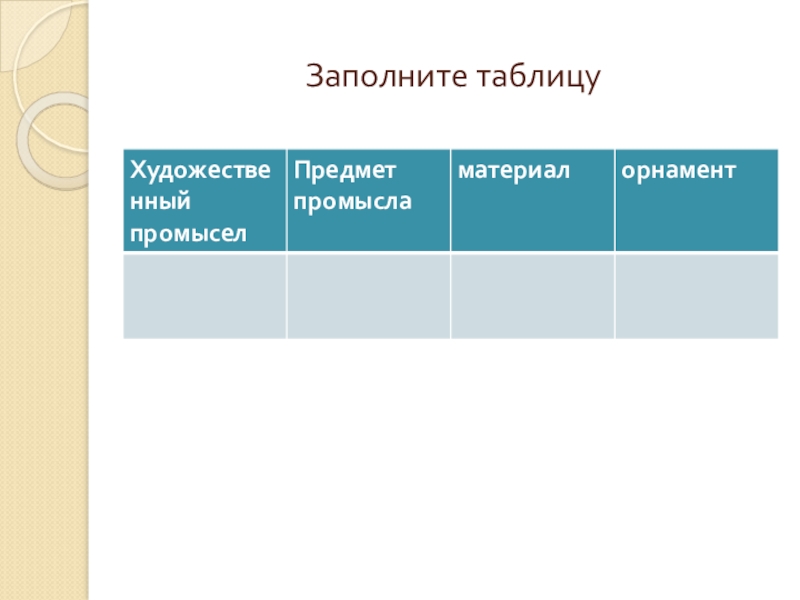 Заполните таблицу

| Художественный промысел | Предмет промысла | материал | орнамент |
|---|---|---|---|
| | | | |